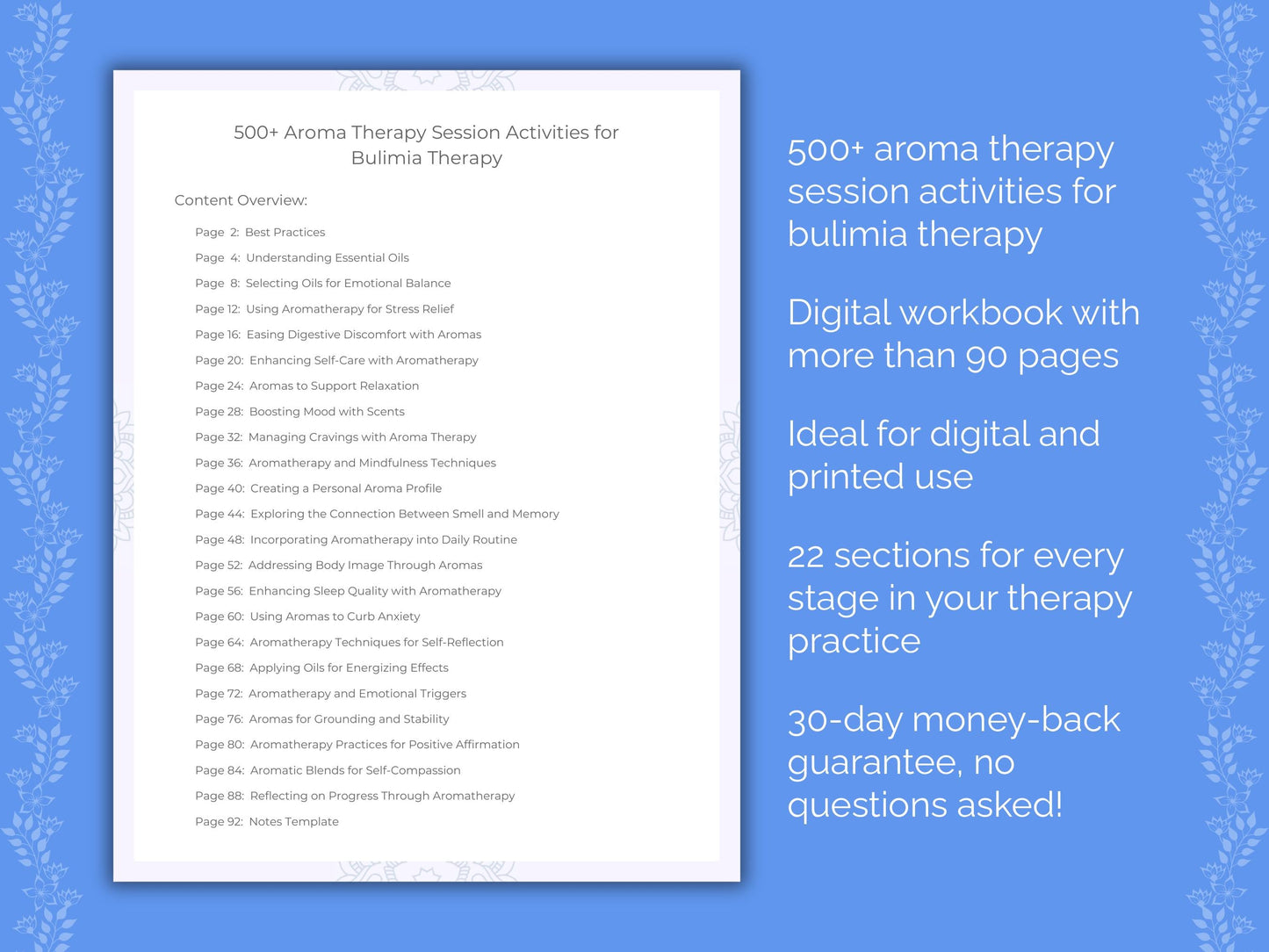 500+ Aroma Therapy Session Activities for Bulimia Therapy

Content Overview:

Page 2: Best Practices
Page 4: Understanding Essential Oils
Page 8: Selecting Oils for Emotional Balance
Page 12: Using Aromatherapy for Stress Relief
Page 16: Easing Digestive Discomfort with Aromas
Page 20: Enhancing Self-Care with Aromatherapy
Page 24: Aromas to Support Relaxation
Page 28: Boosting Mood with Scents
Page 32: Managing Cravings with Aroma Therapy
Page 36: Aromatherapy and Mindfulness Techniques
Page 40: Creating a Personal Aroma Profile
Page 44: Exploring the Connection Between Smell and Memory
Page 48: Incorporating Aromatherapy into Daily Routine
Page 52: Addressing Body Image Through Aromas
Page 56: Enhancing Sleep Quality with Aromatherapy
Page 60: Using Aromas to Curb Anxiety
Page 64: Aromatherapy Techniques for Self-Reflection
Page 68: Applying Oils for Energizing Effects
Page 72: Aromatherapy and Emotional Triggers
Page 76: Aromas for Grounding and Stability
Page 80: Aromatherapy Practices for Positive Affirmation
Page 84: Aromatic Blends for Self-Compassion
Page 88: Reflecting on Progress Through Aromatherapy
Page 92: Notes Template

500+ aroma therapy session activities for bulimia therapy

Digital workbook with more than 90 pages

Ideal for digital and printed use

22 sections for every stage in your therapy practice

30-day money-back guarantee, no questions asked!